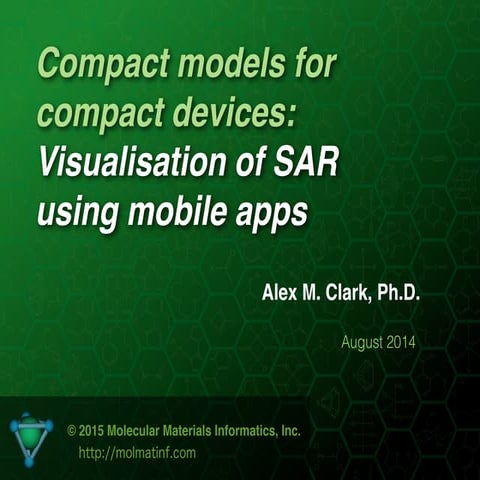 Compact models for compact devices: Visualisation of SAR using mobile apps

Alex M. Clark, Ph.D.

August 2014

© 2015 Molecular Materials Informatics, Inc.
http://molmatinf.com